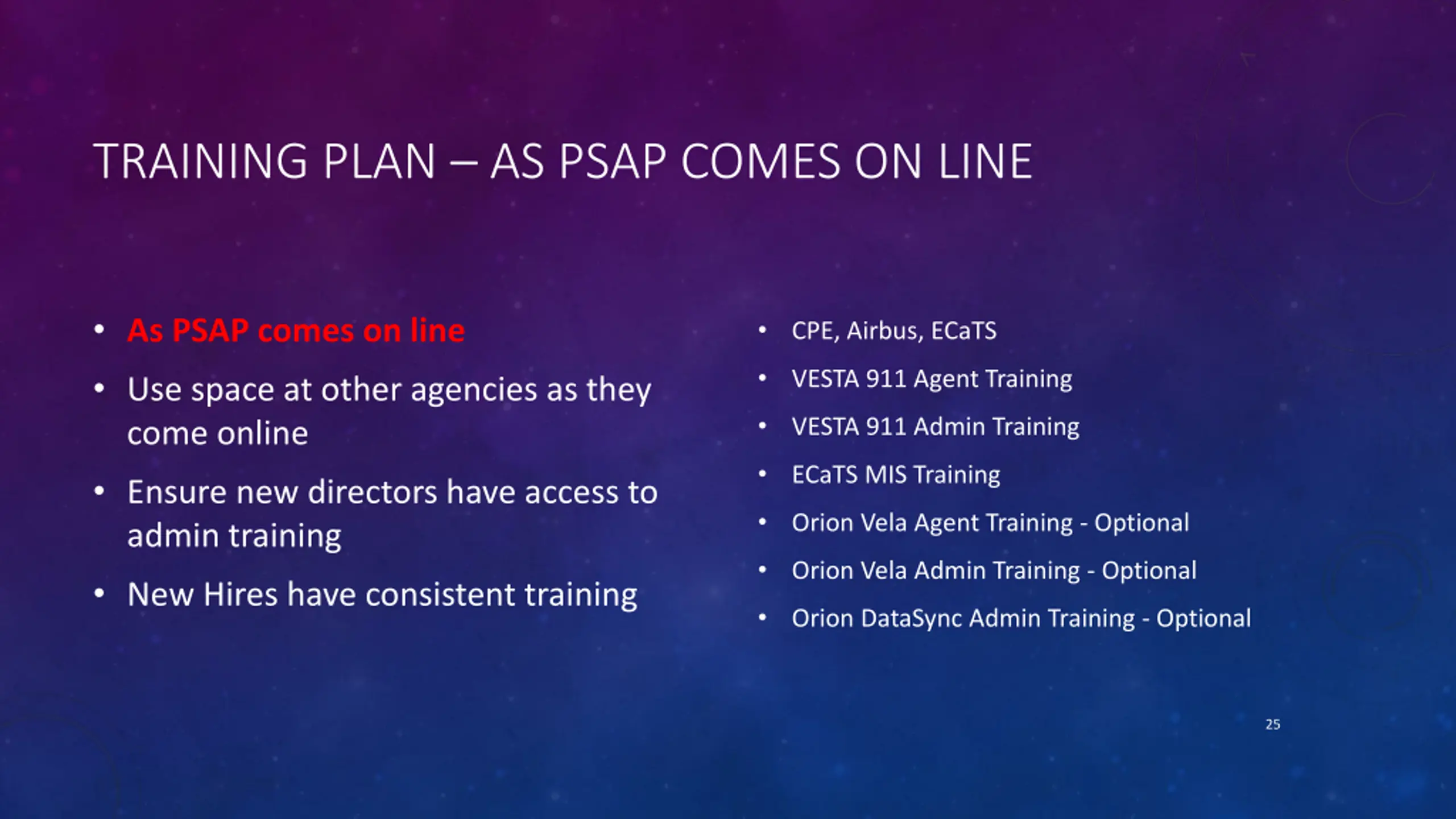 TRAINING PLAN – AS PSAP COMES ON LINE

• As PSAP comes on line
• Use space at other agencies as they come online
• Ensure new directors have access to admin training
• New Hires have consistent training

• CPE, Airbus, ECaTS
• VESTA 911 Agent Training
• VESTA 911 Admin Training
• ECaTS MIS Training
• Orion Vela Agent Training - Optional
• Orion Vela Admin Training - Optional
• Orion DataSync Admin Training - Optional

25